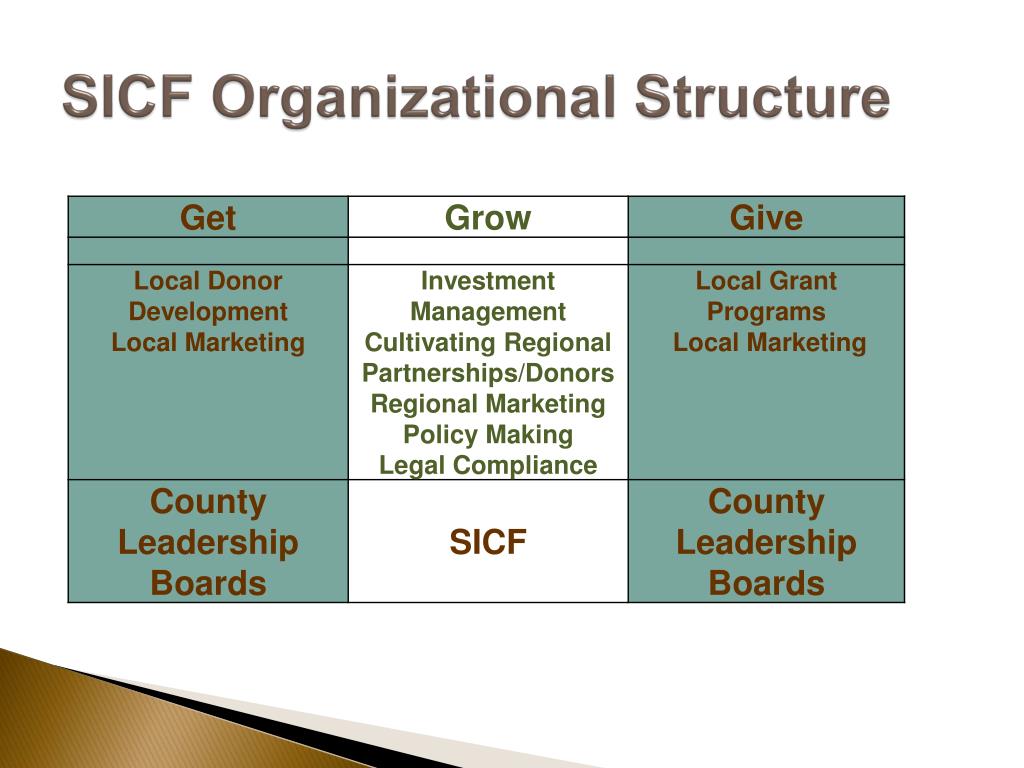 SICF Organizational Structure

| Get | Grow | Give |
|---|---|---|
| | | |
| Local Donor Development Local Marketing | Investment Management Cultivating Regional Partnerships/Donors Regional Marketing Policy Making Legal Compliance | Local Grant Programs Local Marketing |
| County Leadership Boards | SICF | County Leadership Boards |